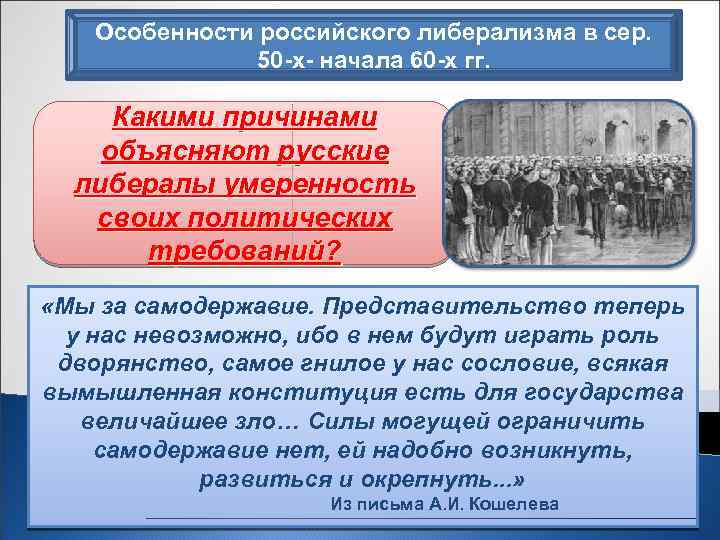 Особенности российского либерализма в сер. 50-х- начала 60-х гг.

Какими причинами объясняют русские либералы умеренность своих политических требований?

«Мы за самодержавие. Представительство теперь у нас невозможно, ибо в нем будут играть роль дворянство, самое гнилое у нас сословие, всякая вымышленная конституция есть для государства величайшее зло… Силы могущей ограничить самодержавие нет, ей надобно возникнуть, развиться и окрепнуть...»

Из письма А.И. Кошелева